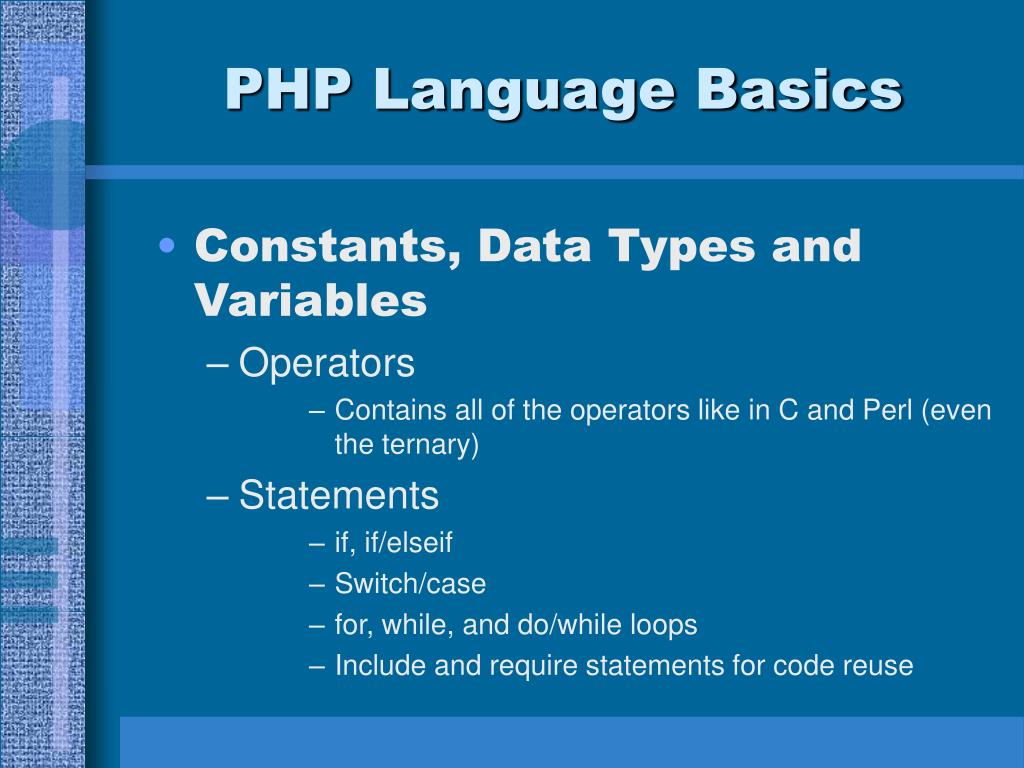 PHP Language Basics

• Constants, Data Types and Variables

– Operators

– Contains all of the operators like in C and Perl (even the ternary)

– Statements

– if, if/elseif

– Switch/case

– for, while, and do/while loops

– Include and require statements for code reuse